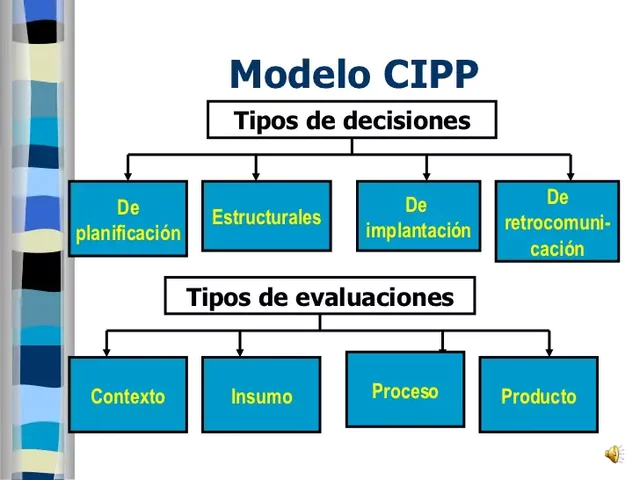 Modelo CIPP

Tipos de decisiones

De planificación

Estructurales

De implantación

De retrocomunicación

Tipos de evaluaciones

Contexto

Insumo

Proceso

Producto